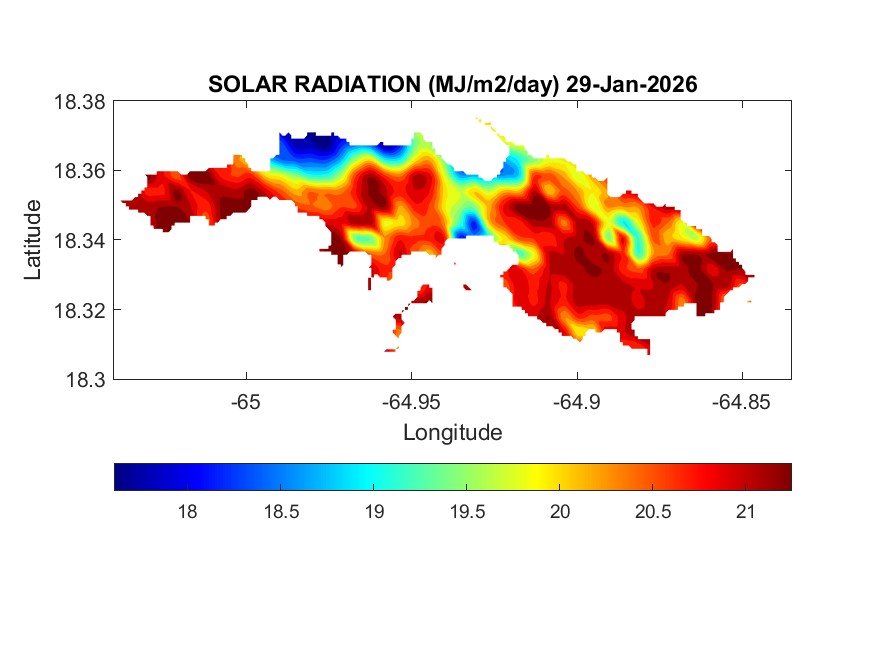 SOLAR RADIATION (MJ/m2/day) 29-Jan-2026

18.38
18.36
18.34
18.32
18.3

Latitude

-65
-64.95
-64.9
-64.85

Longitude

18
18.5
19
19.5
20
20.5
21